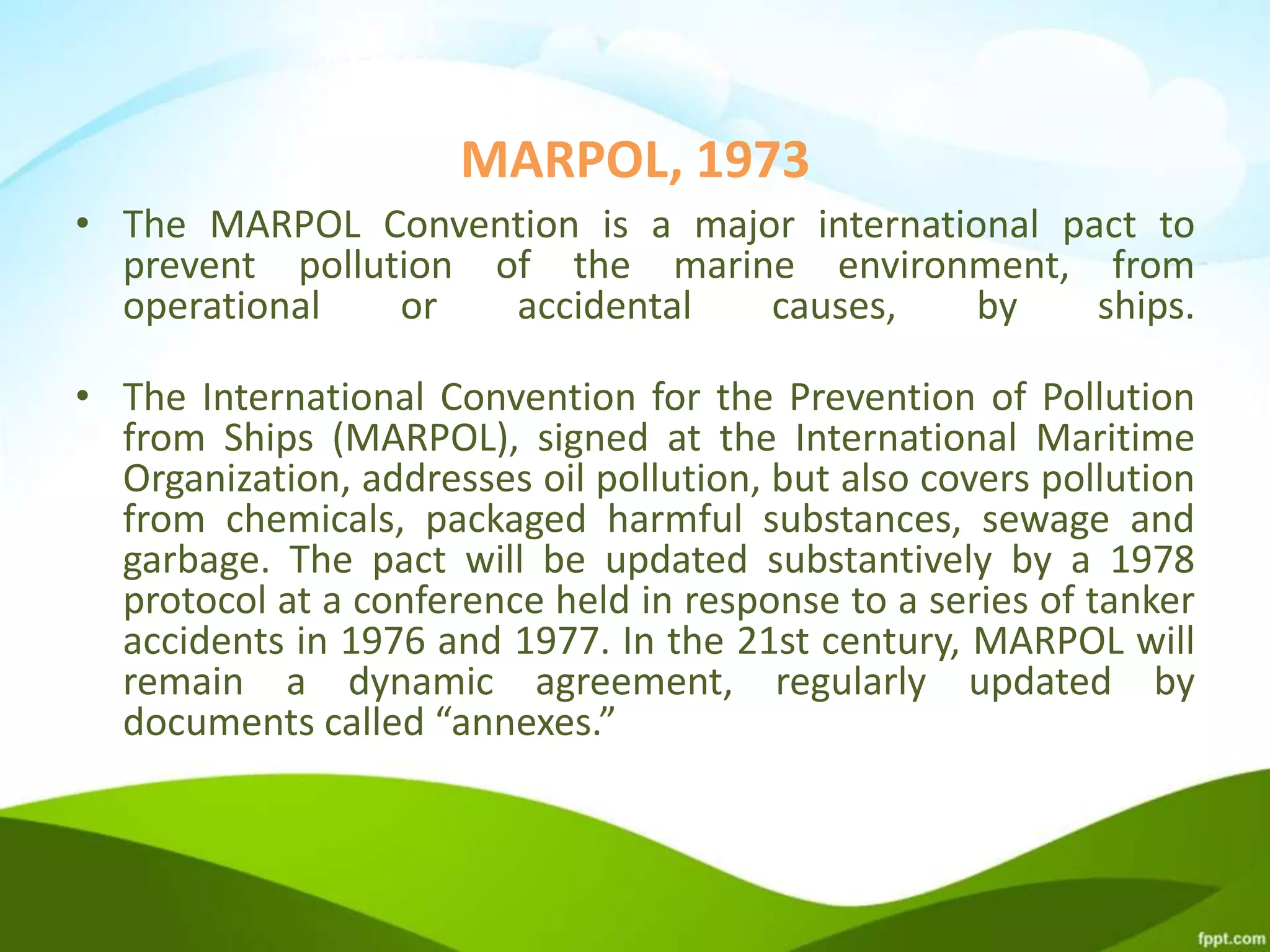 MARPOL, 1973

• The MARPOL Convention is a major international pact to prevent pollution of the marine environment, from operational or accidental causes, by ships.

• The International Convention for the Prevention of Pollution from Ships (MARPOL), signed at the International Maritime Organization, addresses oil pollution, but also covers pollution from chemicals, packaged harmful substances, sewage and garbage. The pact will be updated substantively by a 1978 protocol at a conference held in response to a series of tanker accidents in 1976 and 1977. In the 21st century, MARPOL will remain a dynamic agreement, regularly updated by documents called “annexes.”

fppt.com